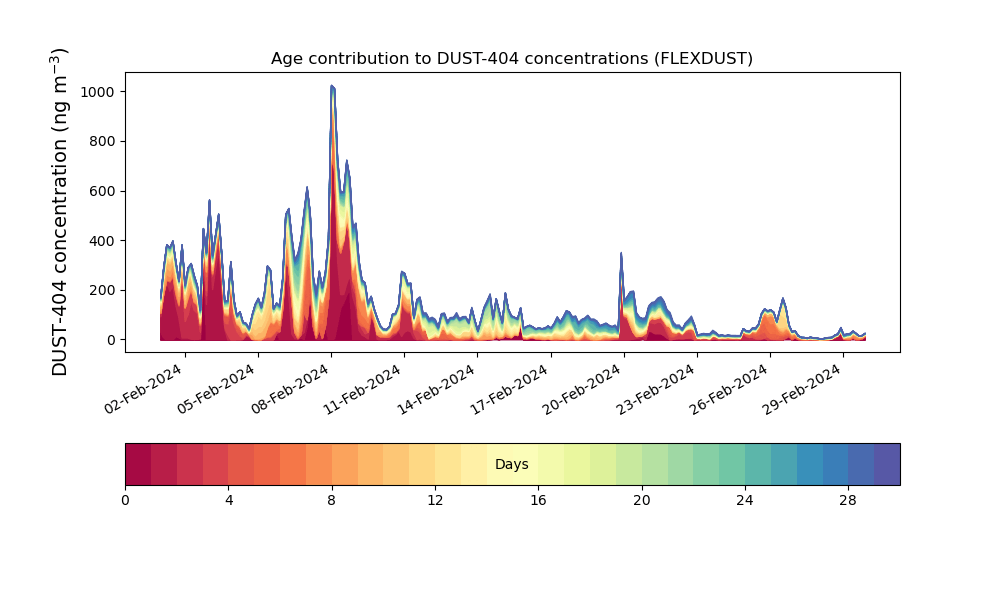 Age contribution to DUST-404 concentrations (FLEXDUST)

DUST-404 concentration (ng m$^{-3}$)

1000
800
600
400
200
0

02-Feb-2024
05-Feb-2024
08-Feb-2024
11-Feb-2024
14-Feb-2024
17-Feb-2024
20-Feb-2024
23-Feb-2024
26-Feb-2024
29-Feb-2024

Days

0
4
8
12
16
20
24
28